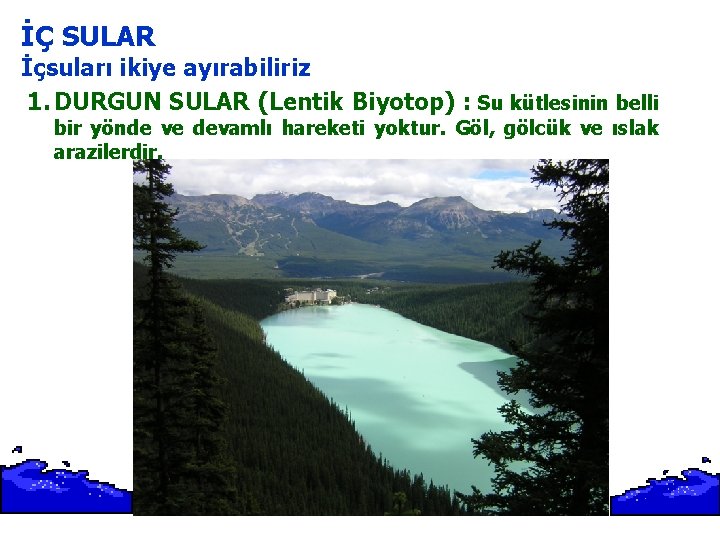 İÇ SULAR

İçsuları ikiye ayırabiliriz

1. DURGUN SULAR (Lentik Biyotop) : Su kütlesinin belli bir yönde ve devamlı hareketi yoktur. Göl, gölcük ve ıslak arazilerdir.